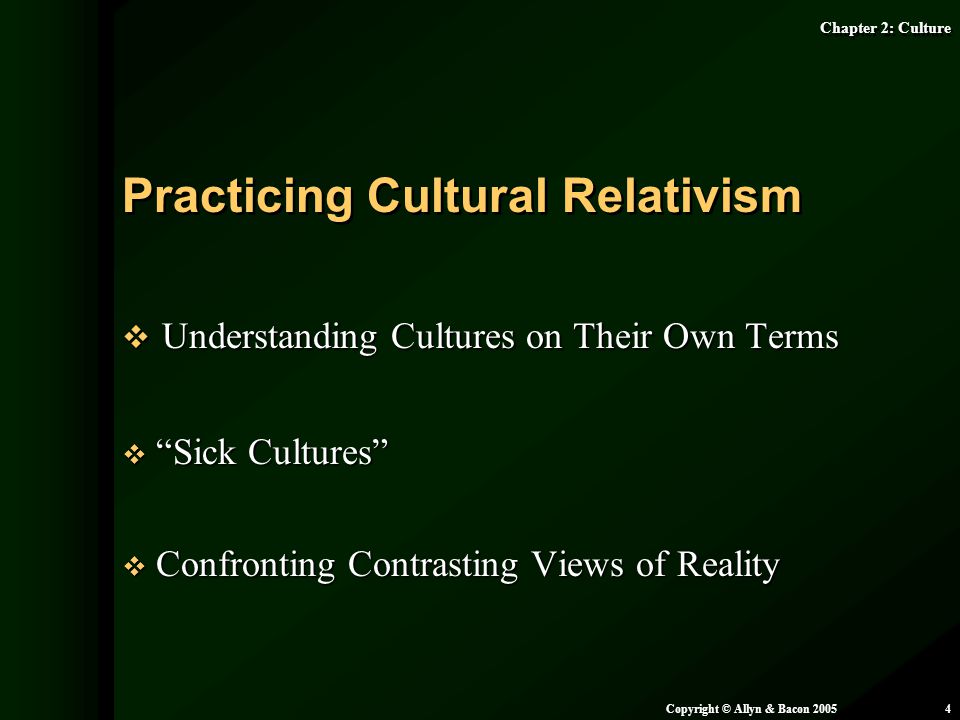 Chapter 2: Culture

Practicing Cultural Relativism

❖ Understanding Cultures on Their Own Terms

❖ “Sick Cultures”

❖ Confronting Contrasting Views of Reality

Copyright © Allyn & Bacon 2005

4